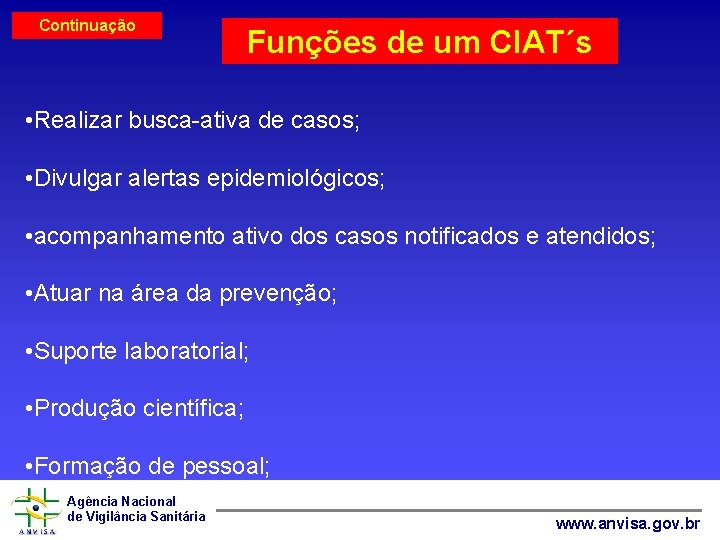 Continuação

Funções de um CIAT´s

•Realizar busca-ativa de casos;

•Divulgar alertas epidemiológicos;

•acompanhamento ativo dos casos notificados e atendidos;

•Atuar na área da prevenção;

•Suporte laboratorial;

•Produção científica;

•Formação de pessoal;

ANVISA

Agência Nacional de Vigilância Sanitária

www.anvisa.gov.br